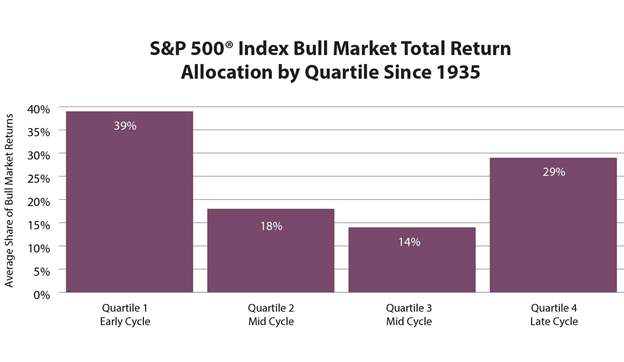 S&P 500® Index Bull Market Total Return
Allocation by Quartile Since 1935

Average Share of Bull Market Returns

40%
35%
30%
25%
20%
15%
10%
5%
0%

39%
18%
14%
29%

Quartile 1
Early Cycle

Quartile 2
Mid Cycle

Quartile 3
Mid Cycle

Quartile 4
Late Cycle